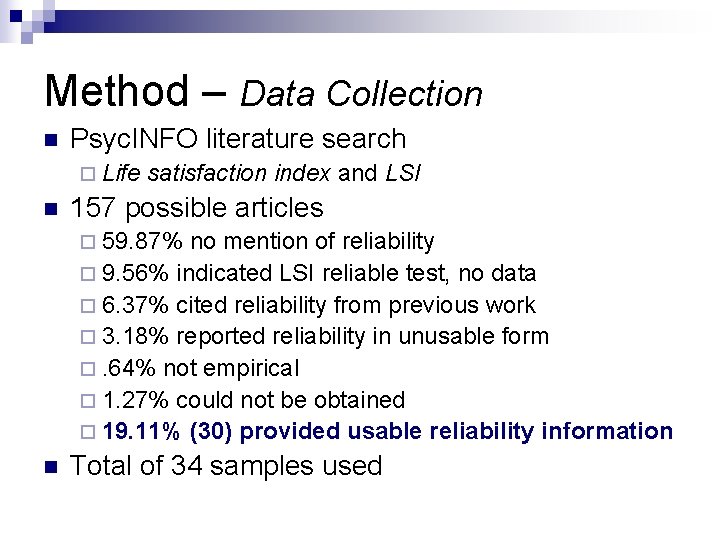 Method – Data Collection

PsycINFO literature search

Life satisfaction index and LSI

157 possible articles

59.87% no mention of reliability

9.56% indicated LSI reliable test, no data

6.37% cited reliability from previous work

3.18% reported reliability in unusable form

.64% not empirical

1.27% could not be obtained

19.11% (30) provided usable reliability information

Total of 34 samples used